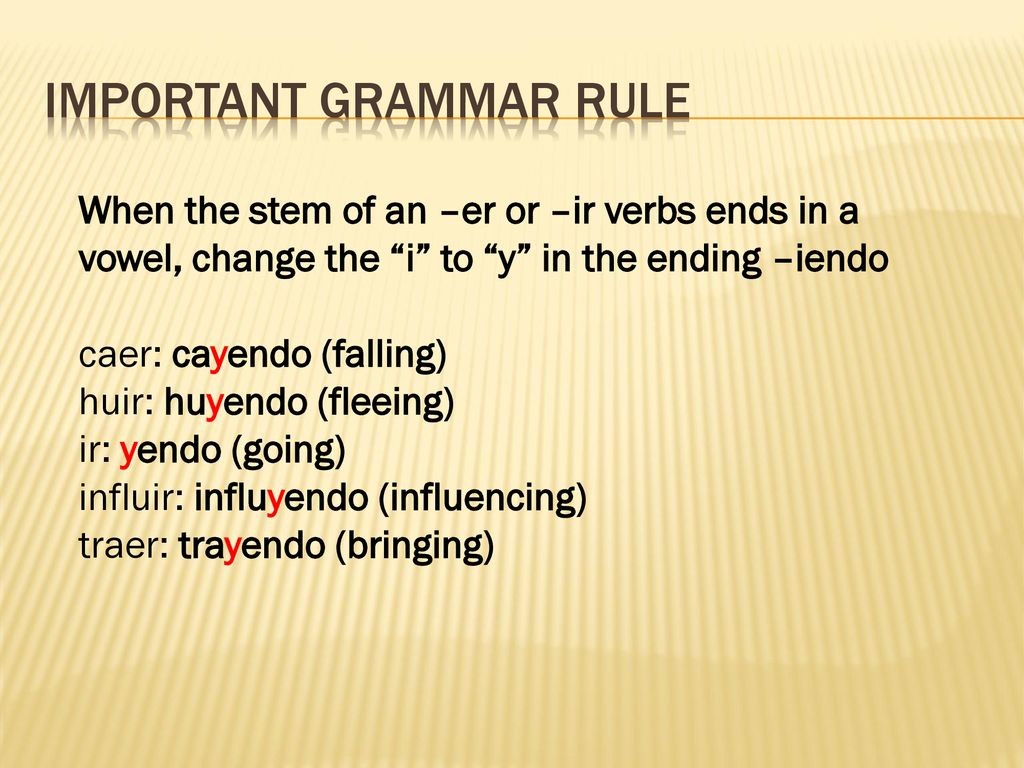 IMPORTANT GRAMMAR RULE

When the stem of an –er or –ir verbs ends in a vowel, change the “i” to “y” in the ending –iendo

caer: cayendo (falling)
huir: huyendo (fleeing)
ir: yendo (going)
influir: influyendo (influencing)
traer: trayendo (bringing)